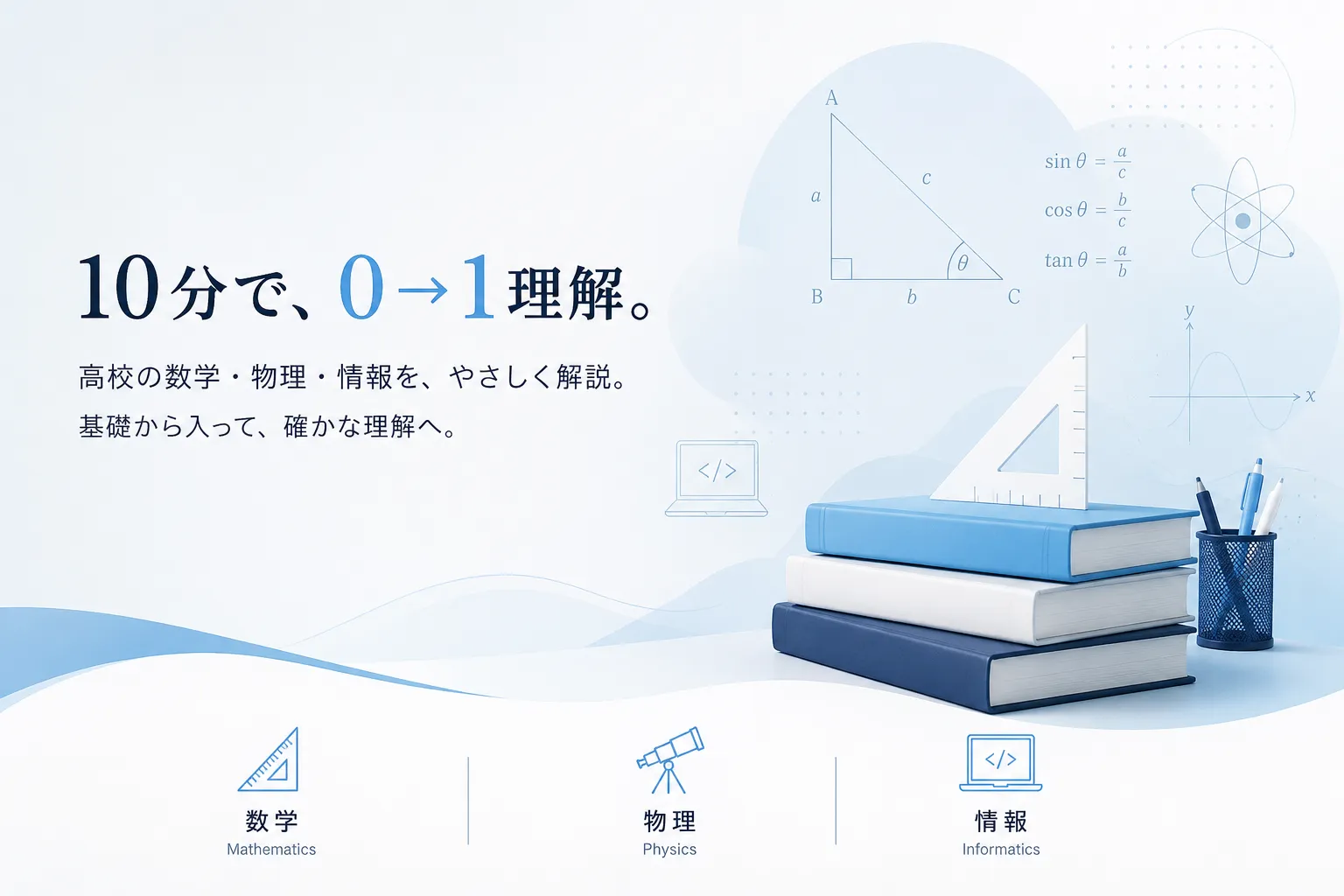 10分で、0→1理解。

高校の数学・物理・情報を、やさしく解説。
基礎から入って、確かな理解へ。

A
a
c
$\theta$
B
b
C

$\sin\theta = \frac{a}{c}$
$\cos\theta = \frac{b}{c}$
$\tan\theta = \frac{a}{b}$

y
x

</>

数学
Mathematics

物理
Physics

</>
情報
Informatics